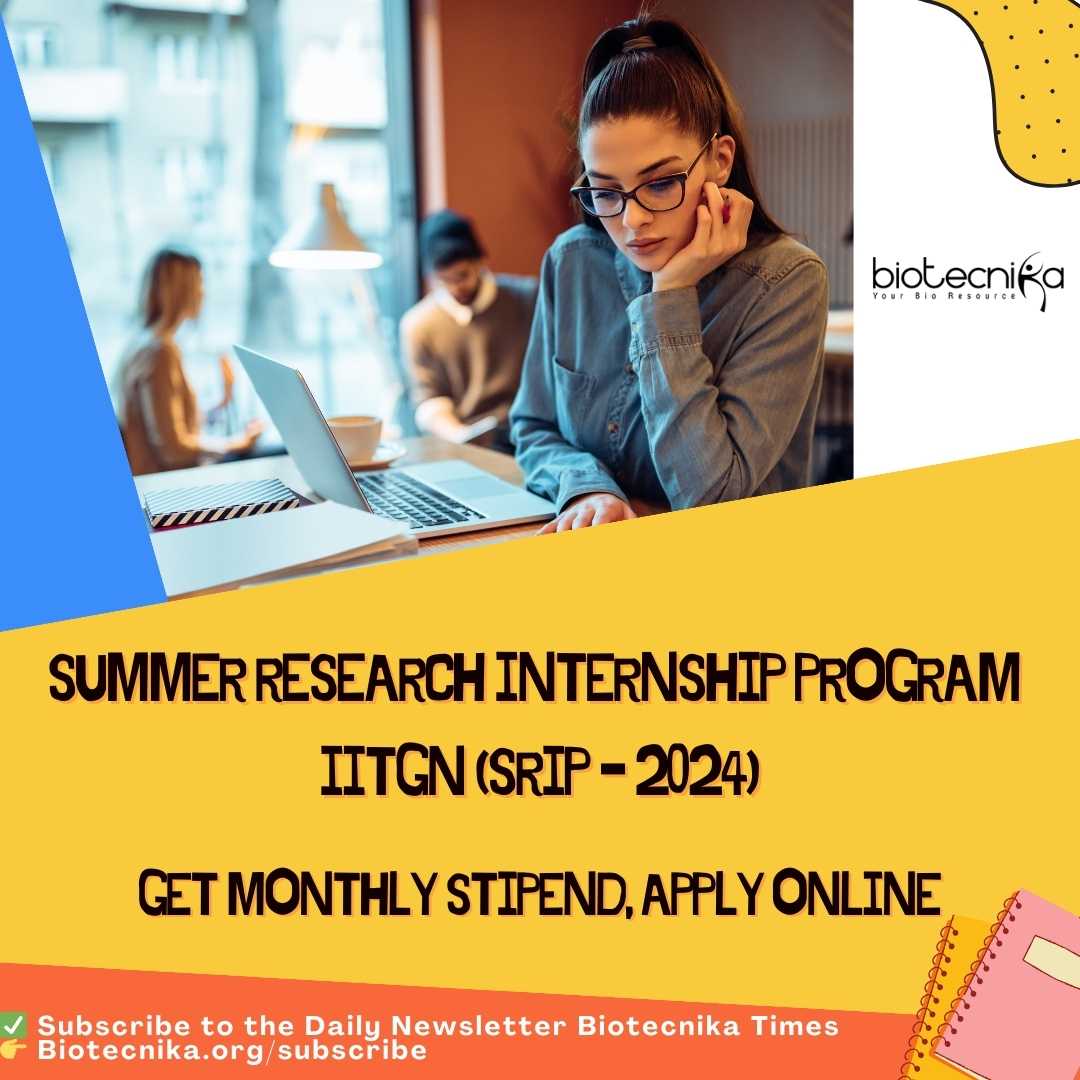 biotecnika
Your Bio Resource

SUMMER RESEARCH INTERNSHIP PROGRAM IITGN (SRIP - 2024)

GET MONTHLY STIPEND, APPLY ONLINE

✅ Subscribe to the Daily Newsletter Biotecnika Times
👉 Biotecnika.org/subscribe